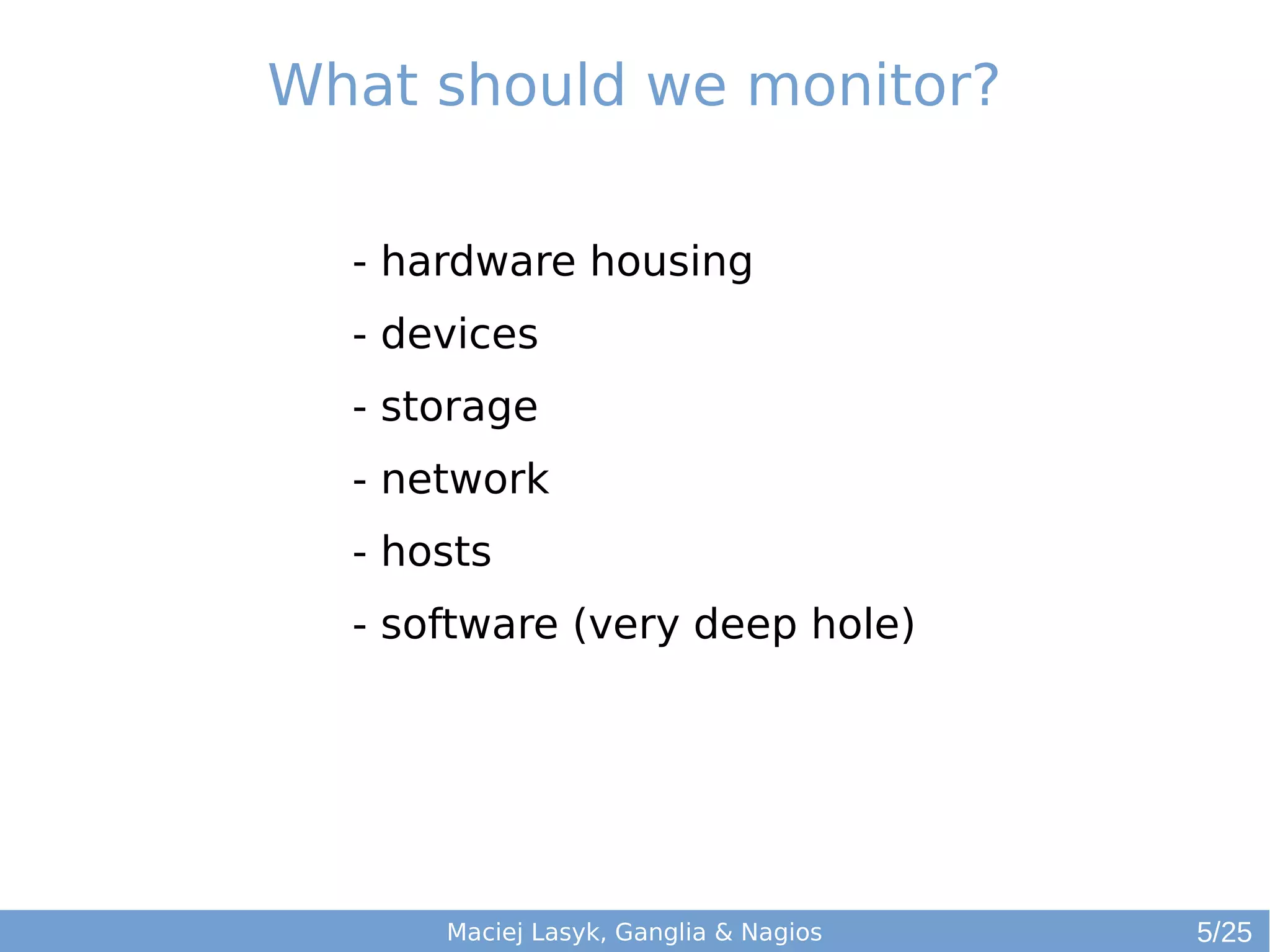 What should we monitor?

- hardware housing

- devices

- storage

- network

- hosts

- software (very deep hole)

Maciej Lasyk, Ganglia & Nagios

5/25